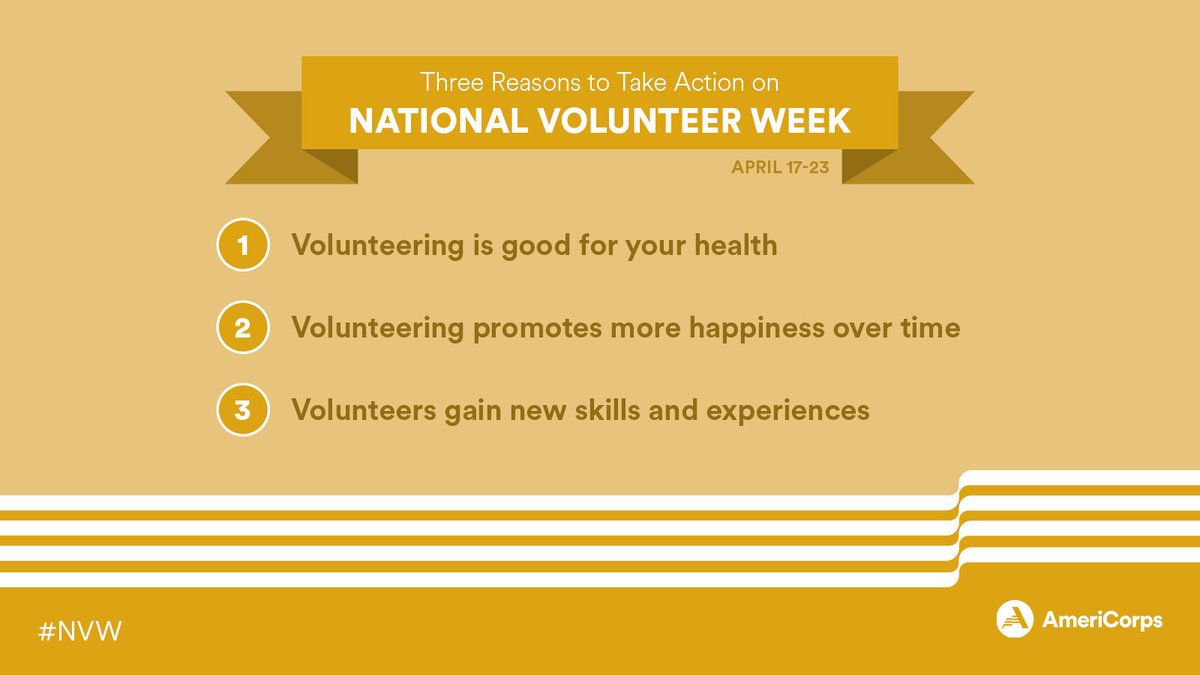 Three Reasons to Take Action on
NATIONAL VOLUNTEER WEEK

APRIL 17-23

1 Volunteering is good for your health

2 Volunteering promotes more happiness over time

3 Volunteers gain new skills and experiences

#NVW

AmeriCorps